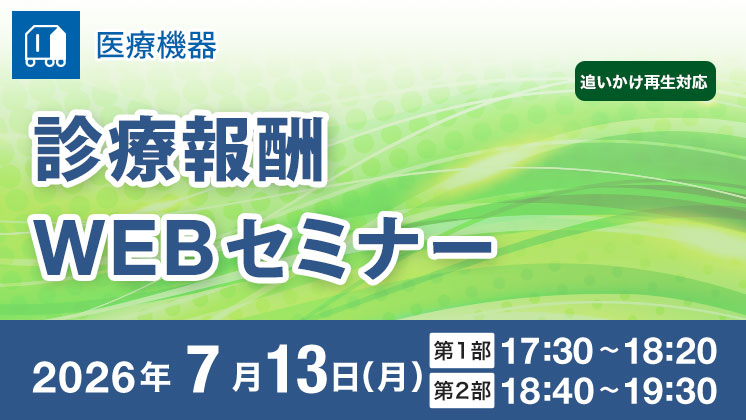 医療機器

追いかけ再生対応

診療報酬
WEBセミナー

2026年 7月13日(月)

第1部 17:30～18:20
第2部 18:40～19:30